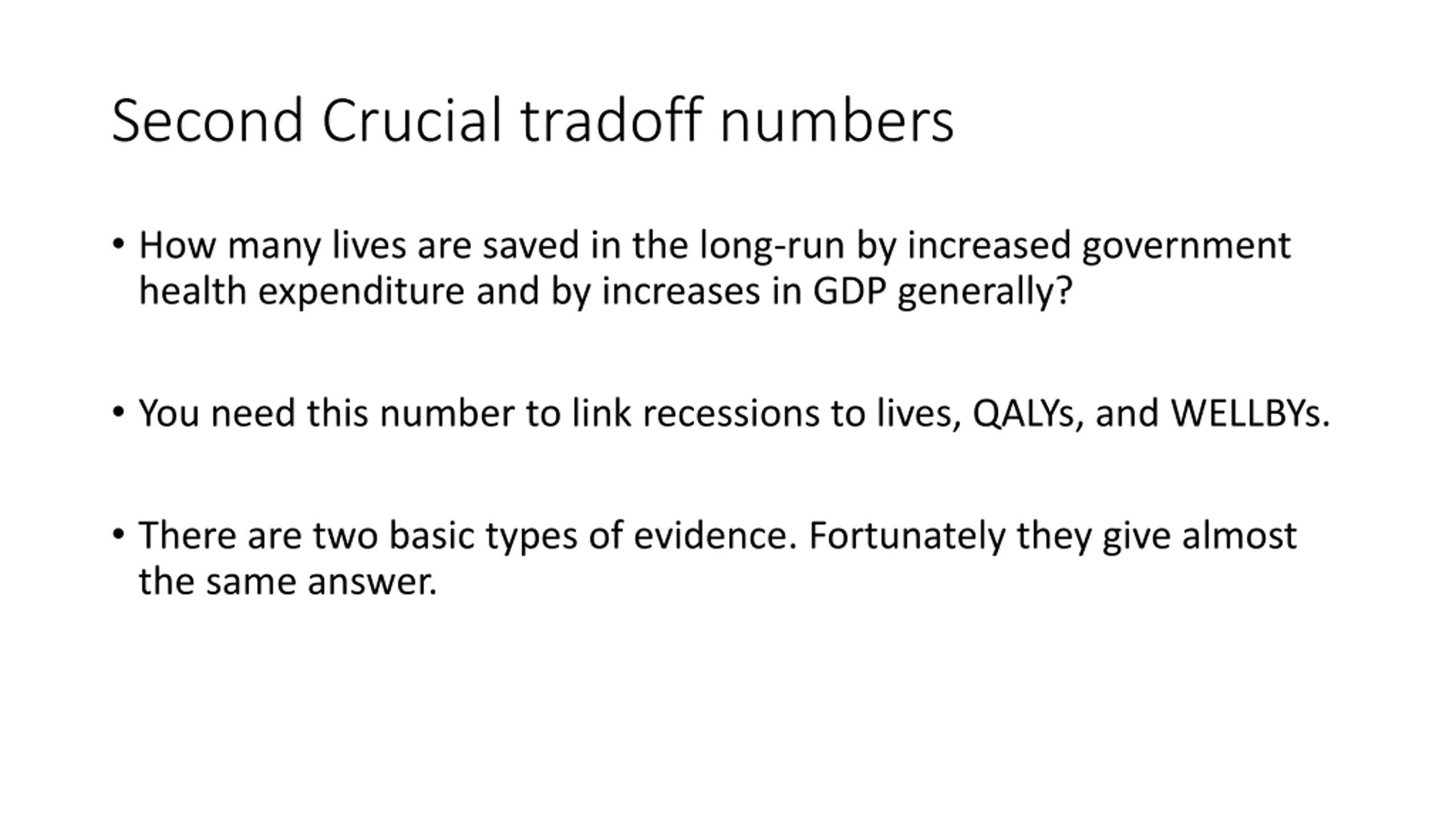 Second Crucial tradoff numbers

• How many lives are saved in the long-run by increased government health expenditure and by increases in GDP generally?

• You need this number to link recessions to lives, QALYs, and WELLBYs.

• There are two basic types of evidence. Fortunately they give almost the same answer.